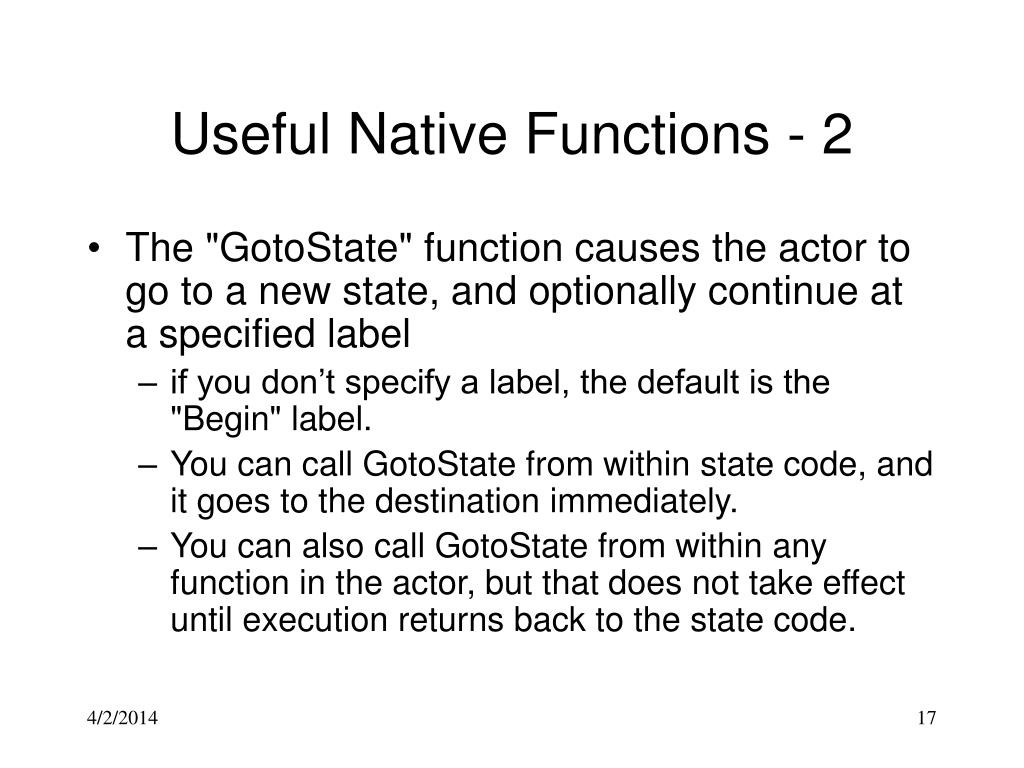 Useful Native Functions - 2

• The "GotoState" function causes the actor to go to a new state, and optionally continue at a specified label
– if you don’t specify a label, the default is the "Begin" label.
– You can call GotoState from within state code, and it goes to the destination immediately.
– You can also call GotoState from within any function in the actor, but that does not take effect until execution returns back to the state code.

4/2/2014

17